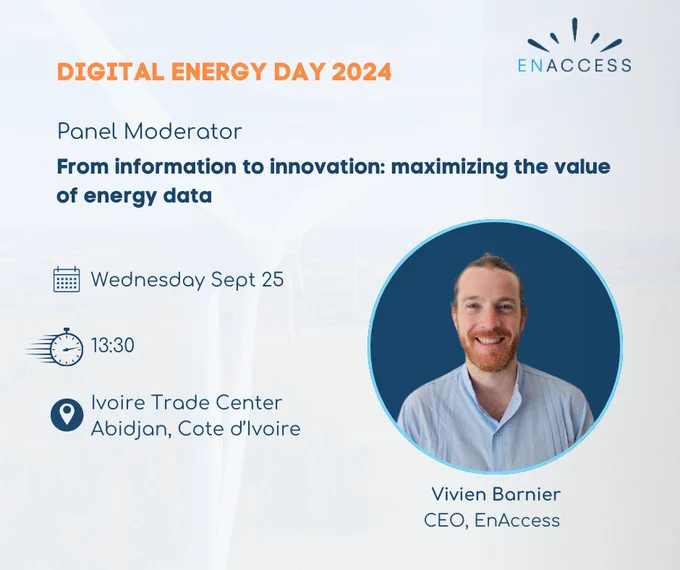 DIGITAL ENERGY DAY 2024

ENACCESS

Panel Moderator

From information to innovation: maximizing the value of energy data

Wednesday Sept 25

13:30

Ivoire Trade Center
Abidjan, Cote d'Ivoire

Vivien Barnier
CEO, EnAccess